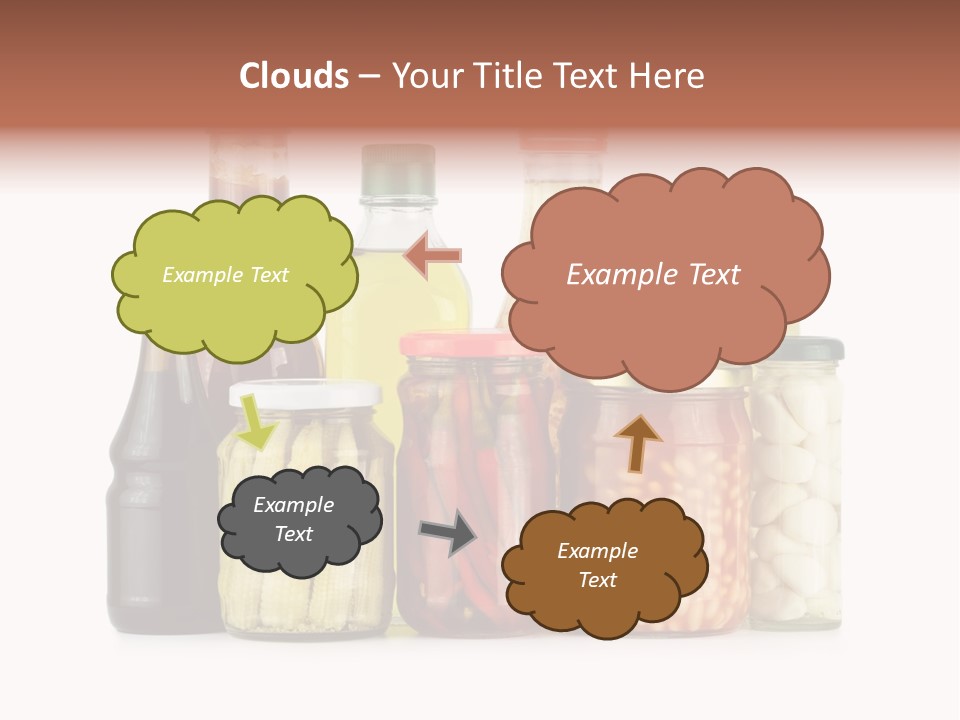 Clouds – Your Title Text Here

Example Text

Example Text

Example Text

Example Text